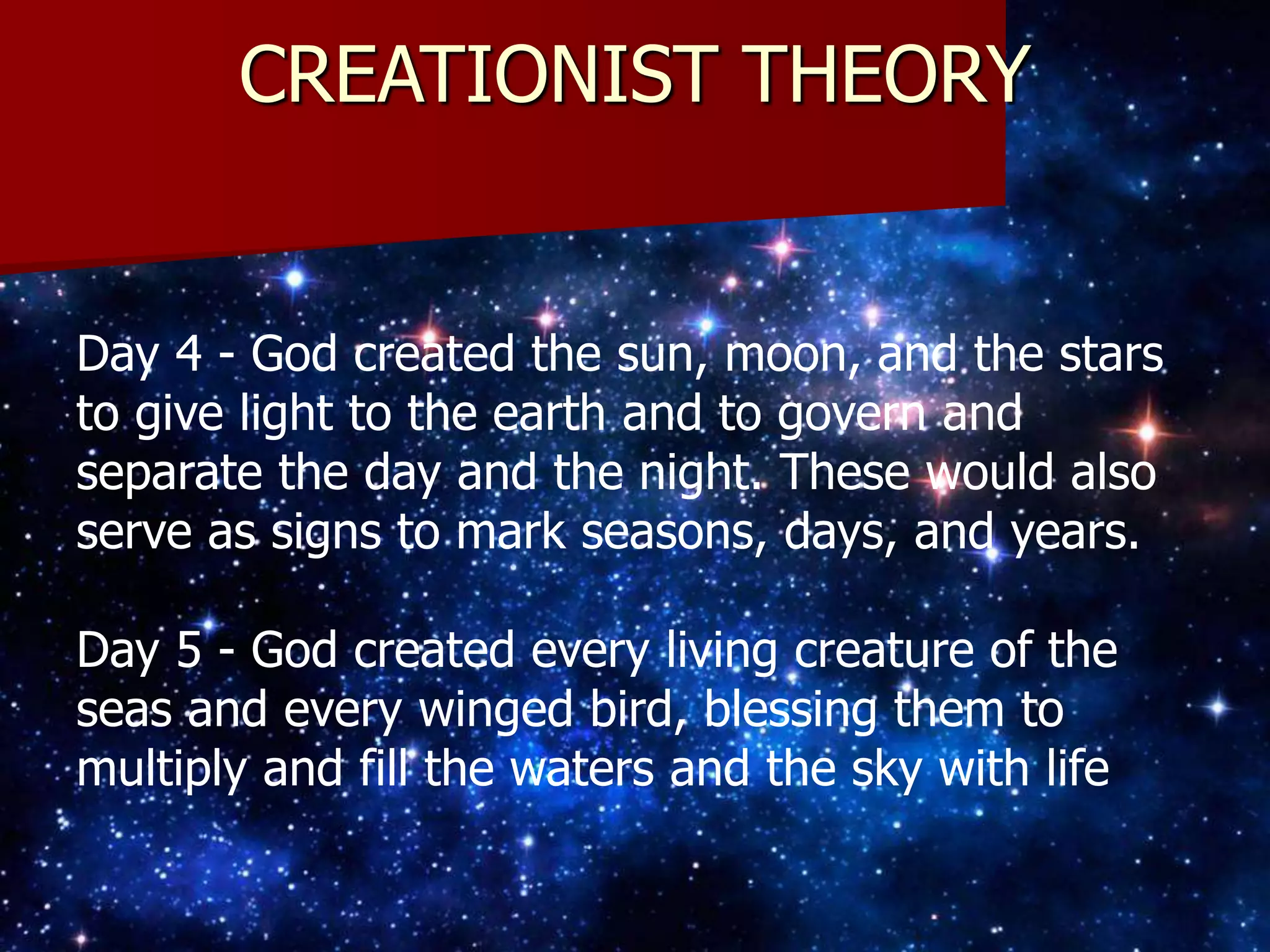 CREATIONIST THEORY

Day 4 - God created the sun, moon, and the stars to give light to the earth and to govern and separate the day and the night. These would also serve as signs to mark seasons, days, and years.

Day 5 - God created every living creature of the seas and every winged bird, blessing them to multiply and fill the waters and the sky with life